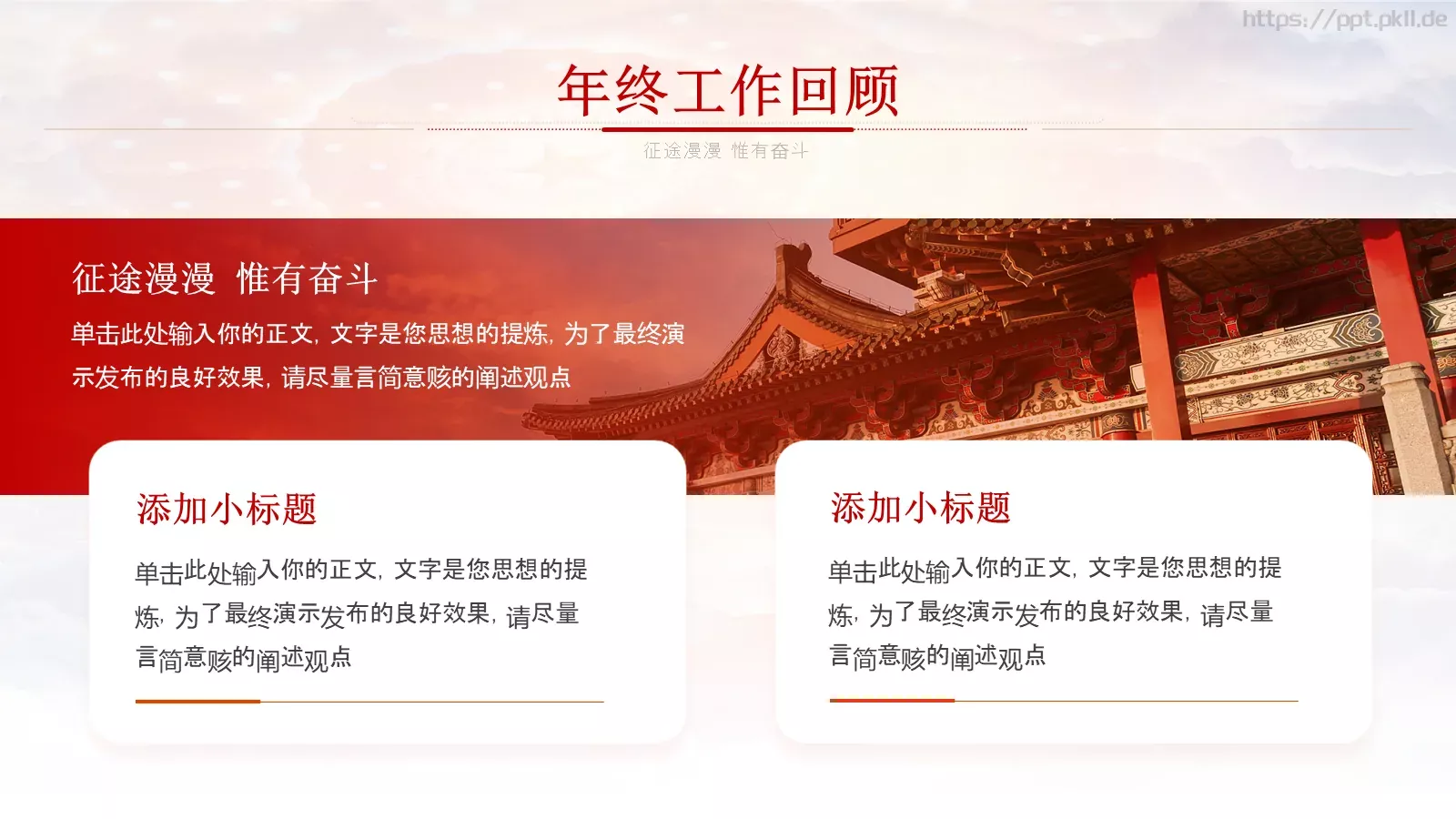 https://ppt.pkll.de

年终工作回顾

征途漫漫 惟有奋斗

征途漫漫 惟有奋斗

单击此处输入你的正文，文字是您思想的提炼，为了最终演示发布的良好效果，请尽量言简意赅的阐述观点

添加小标题

单击此处输入你的正文，文字是您思想的提炼，为了最终演示发布的良好效果，请尽量言简意赅的阐述观点

添加小标题

单击此处输入你的正文，文字是您思想的提炼，为了最终演示发布的良好效果，请尽量言简意赅的阐述观点